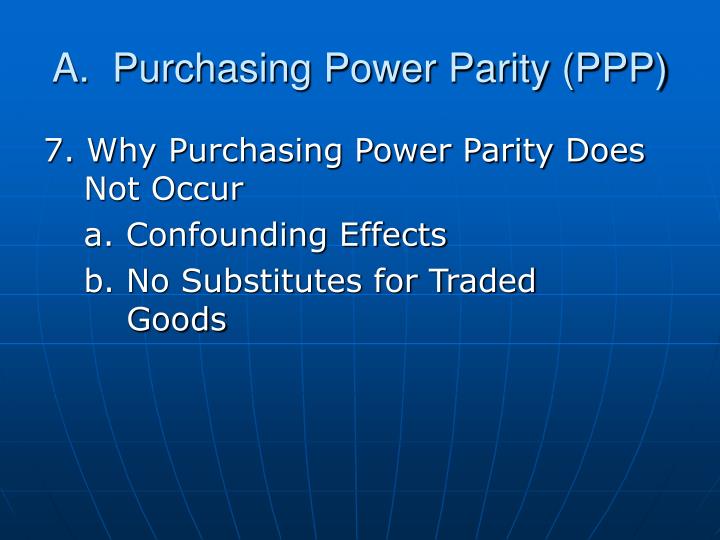 A. Purchasing Power Parity (PPP)

7. Why Purchasing Power Parity Does Not Occur

a. Confounding Effects

b. No Substitutes for Traded Goods